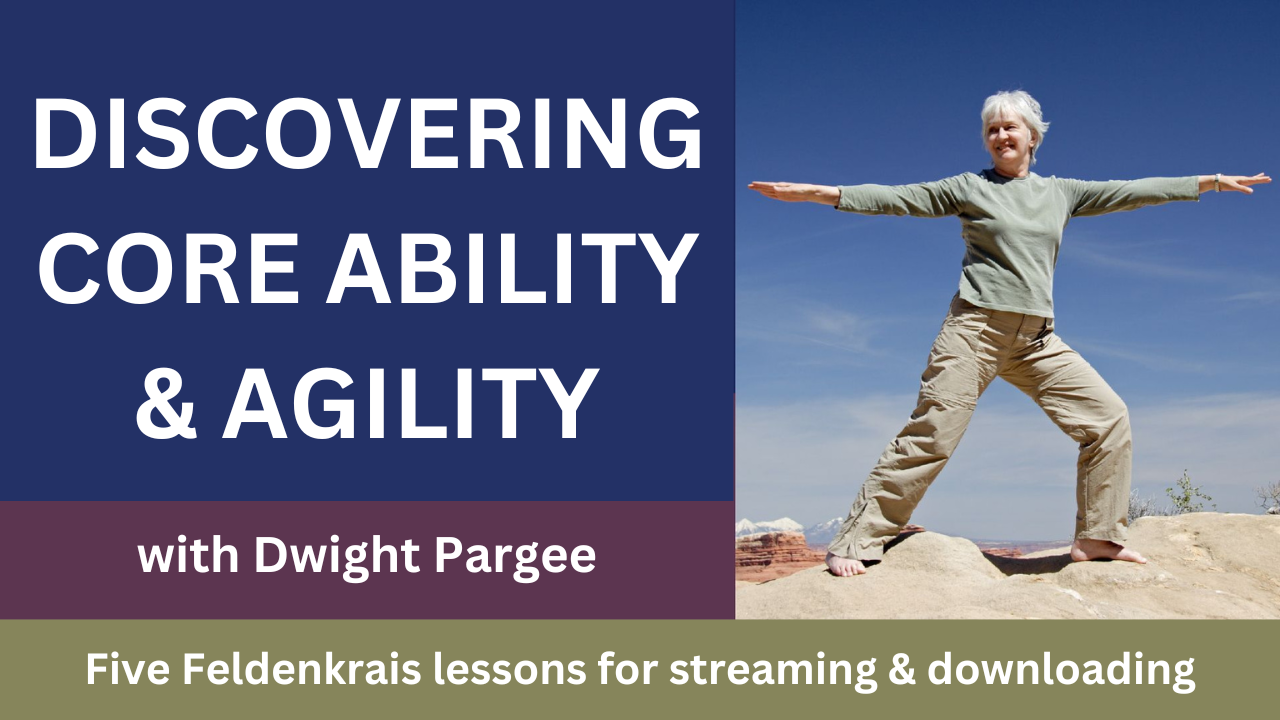 DISCOVERING CORE ABILITY & AGILITY

with Dwight Pargee

Five Feldenkrais lessons for streaming & downloading